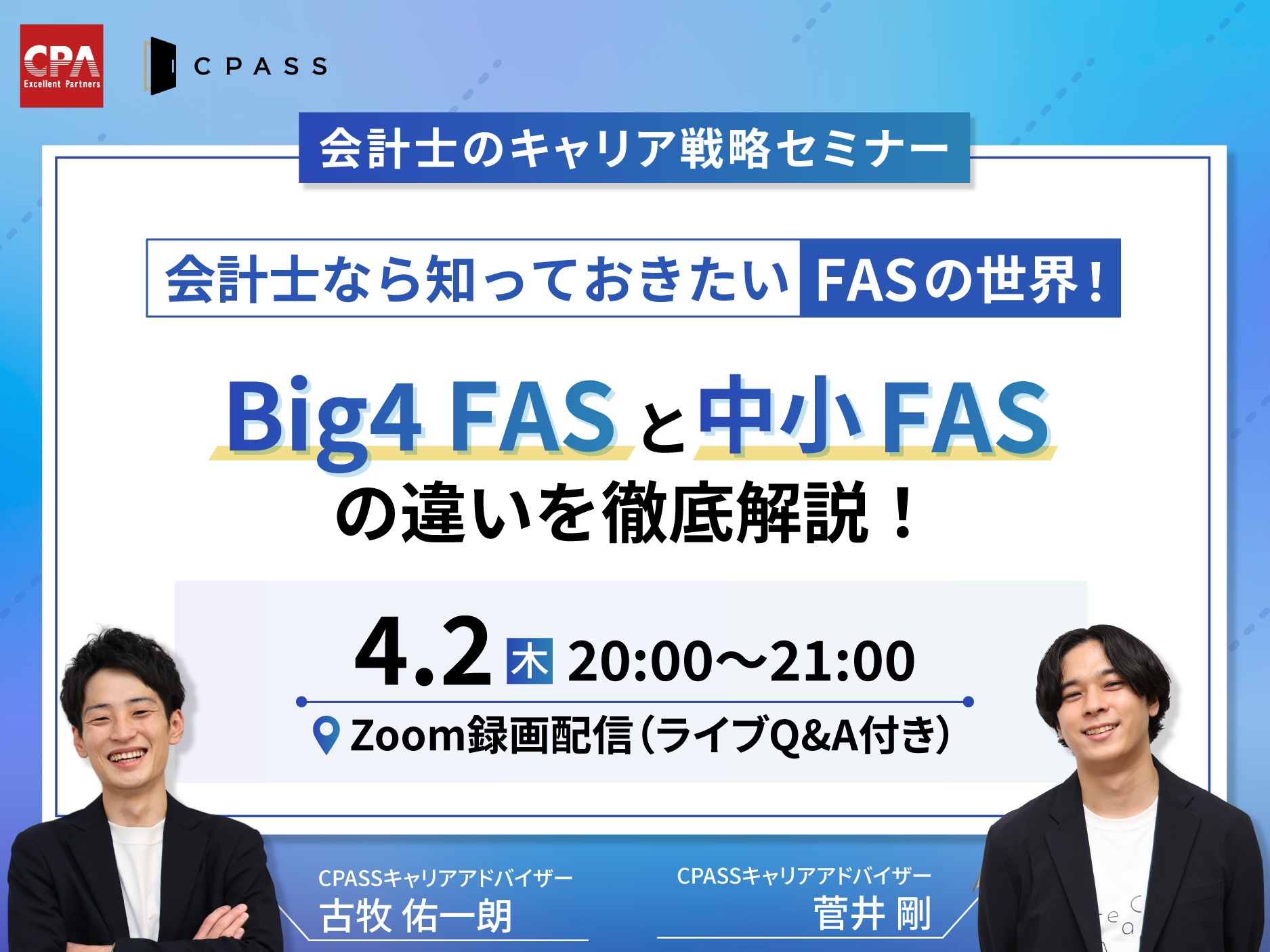 CPA Excellent Partners

CPASS

会計士のキャリア戦略セミナー

会計士なら知っておきたい FASの世界！

Big4 FASと中小 FAS の違いを徹底解説！

4.2 木 20:00〜21:00

Zoom録画配信（ライブQ&A付き）

CPASSキャリアアドバイザー
古牧 佑一朗

CPASSキャリアアドバイザー
菅井 剛